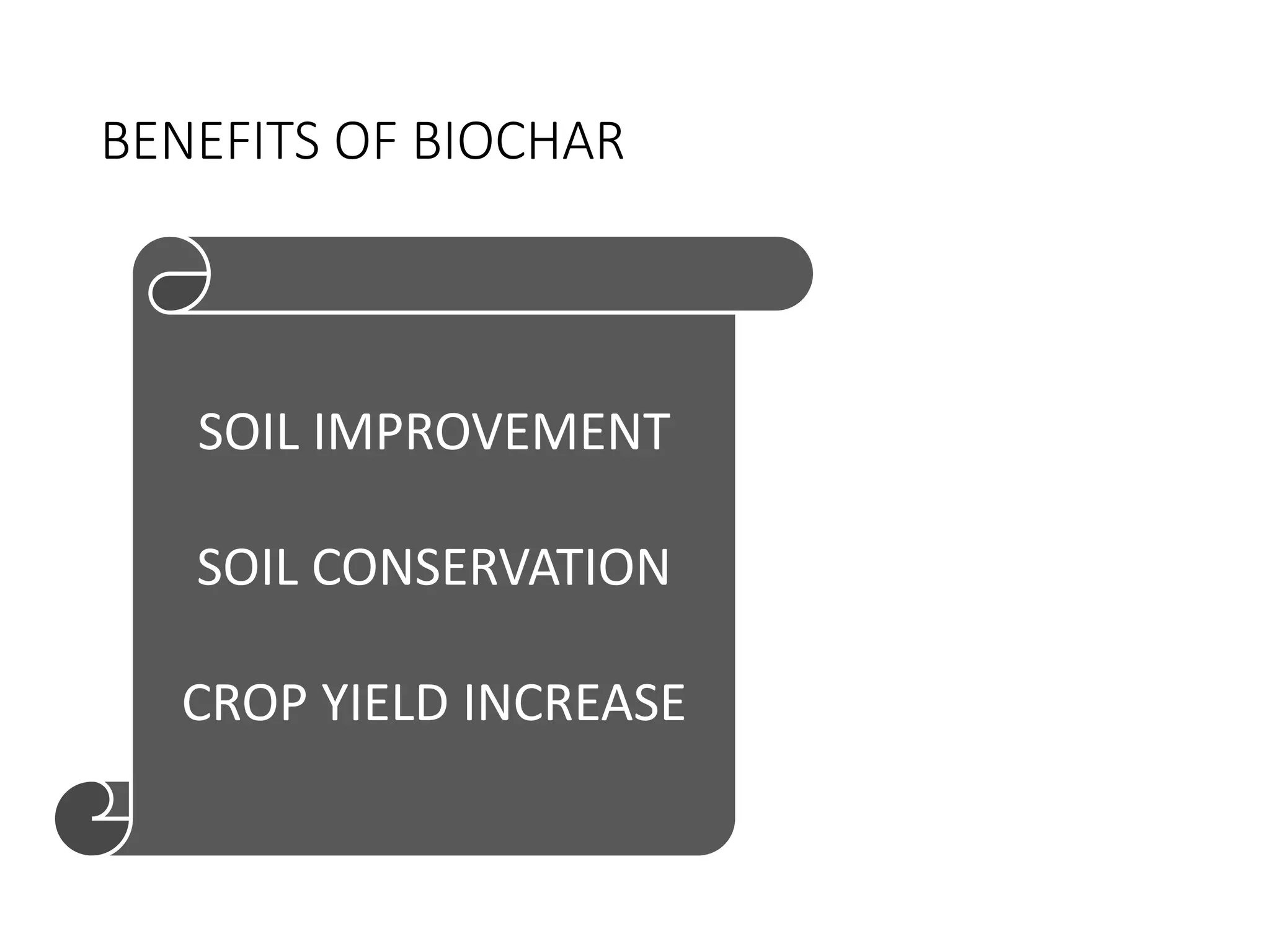 BENEFITS OF BIOCHAR

SOIL IMPROVEMENT

SOIL CONSERVATION

CROP YIELD INCREASE